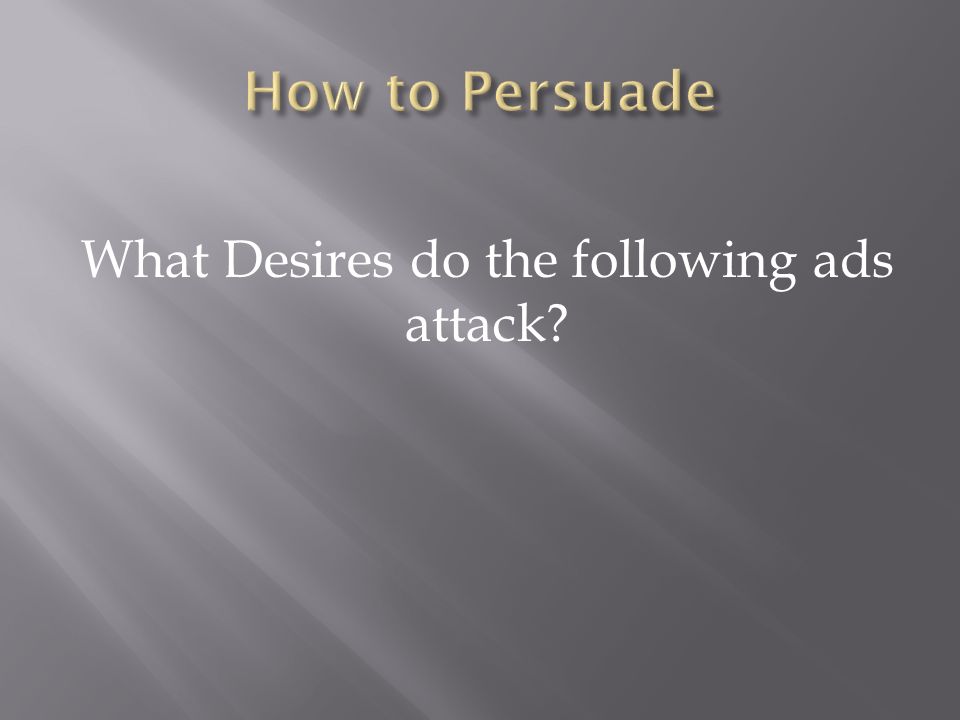 How to Persuade

What Desires do the following ads attack?